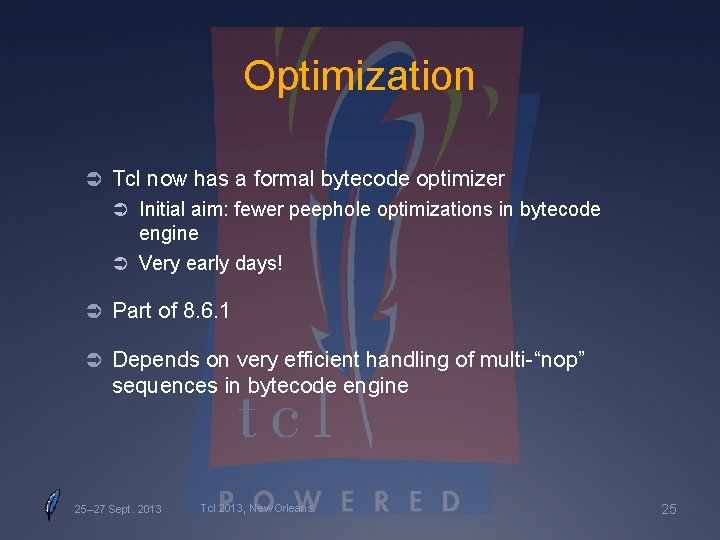 Optimization

➲ Tcl now has a formal bytecode optimizer
➲ Initial aim: fewer peephole optimizations in bytecode engine
➲ Very early days!

➲ Part of 8.6.1

➲ Depends on very efficient handling of multi-“nop” sequences in bytecode engine

tcl

POWERED

25–27 Sept. 2013 Tcl 2013, New Orleans 25